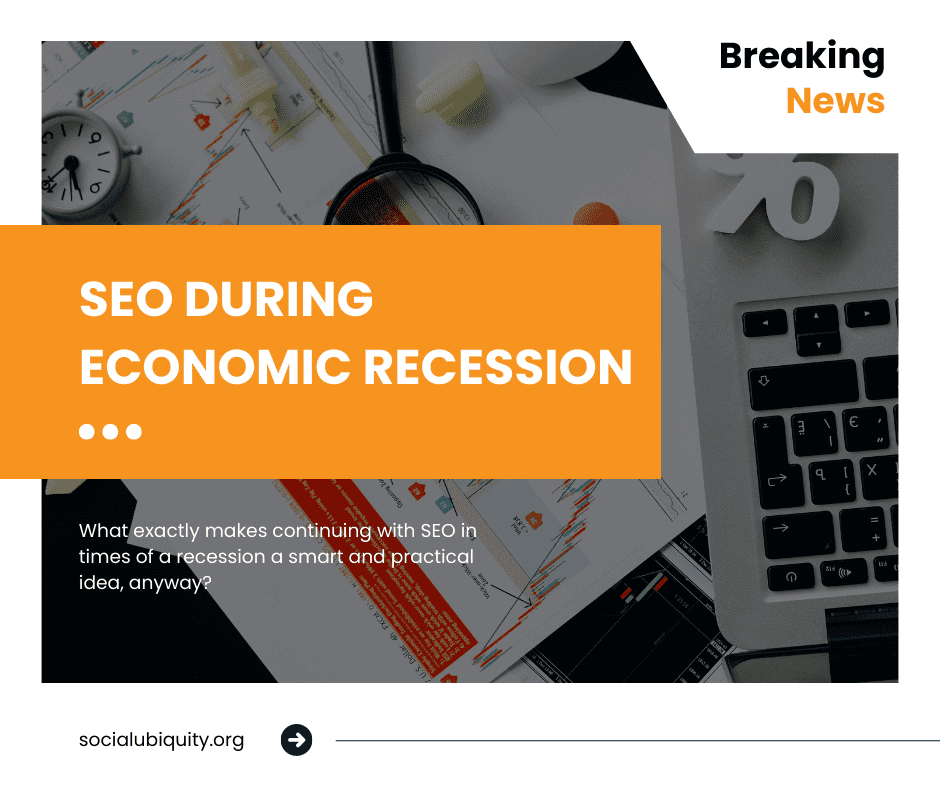 Breaking
News

SEO DURING
ECONOMIC RECESSION

What exactly makes continuing with SEO in times of a recession a smart and practical idea, anyway?

socialubiquity.org